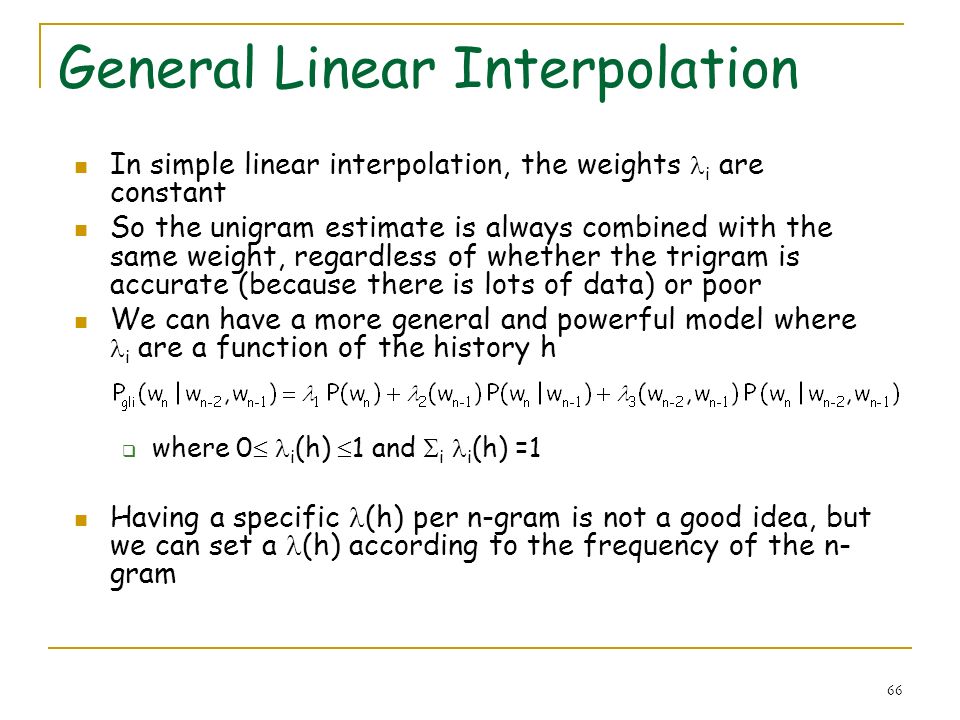 General Linear Interpolation

In simple linear interpolation, the weights $\lambda_i$ are constant

So the unigram estimate is always combined with the same weight, regardless of whether the trigram is accurate (because there is lots of data) or poor

We can have a more general and powerful model where $\lambda_i$ are a function of the history h

$P_{gli}(w_n | w_{n-2}, w_{n-1}) = \lambda_1 P(w_n) + \lambda_2(w_{n-1}) P(w_n | w_{n-1}) + \lambda_3(w_{n-2}, w_{n-1}) P(w_n | w_{n-2}, w_{n-1})$

where $0 \leq \lambda_i(h) \leq 1$ and $\Sigma_i \lambda_i(h) = 1$

Having a specific $\lambda(h)$ per n-gram is not a good idea, but we can set a $\lambda(h)$ according to the frequency of the n-gram

66